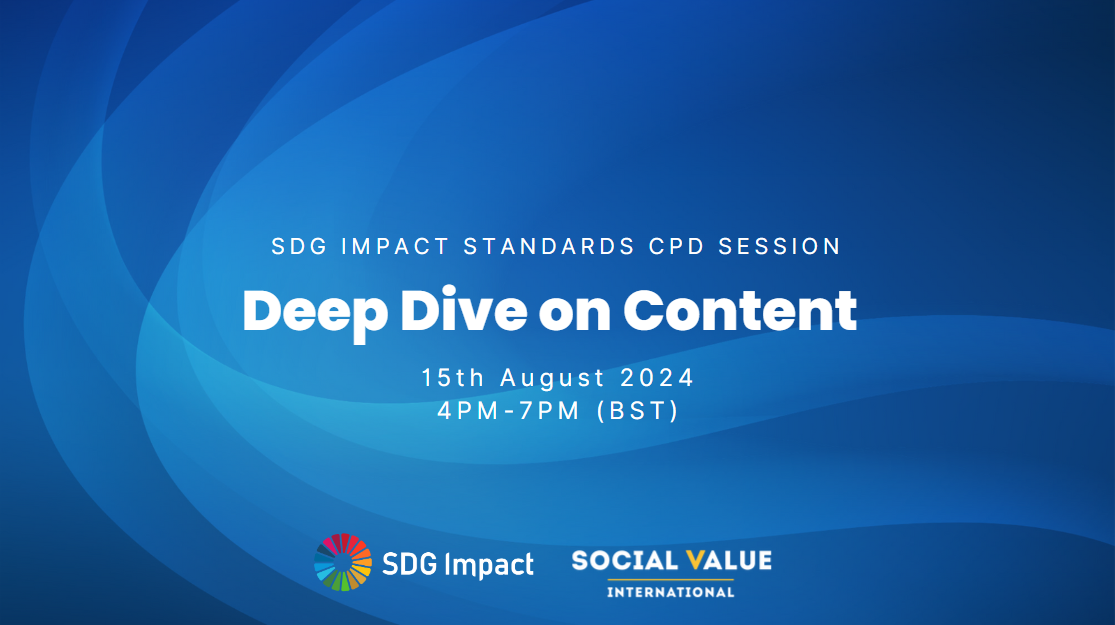 SDG IMPACT STANDARDS CPD SESSION

Deep Dive on Content

15th August 2024
4PM-7PM (BST)

SDG Impact

SOCIAL VALUE
INTERNATIONAL